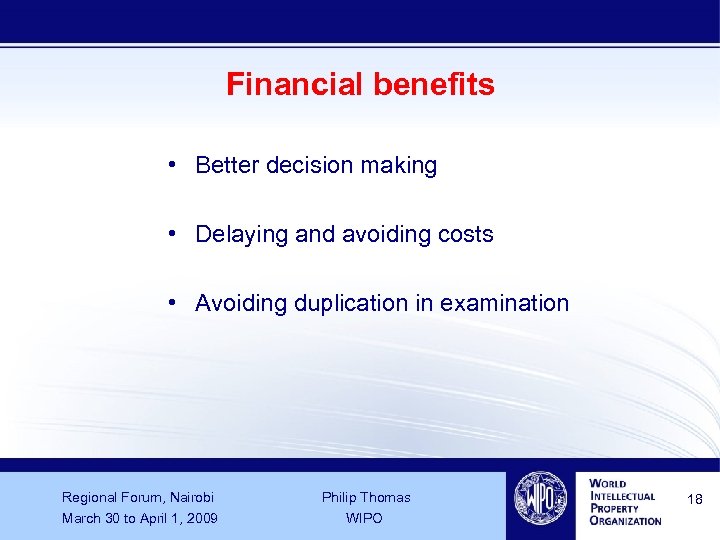 Financial benefits

• Better decision making

• Delaying and avoiding costs

• Avoiding duplication in examination

Regional Forum, Nairobi
March 30 to April 1, 2009

Philip Thomas
WIPO

WIPO

WORLD INTELLECTUAL PROPERTY ORGANIZATION

18